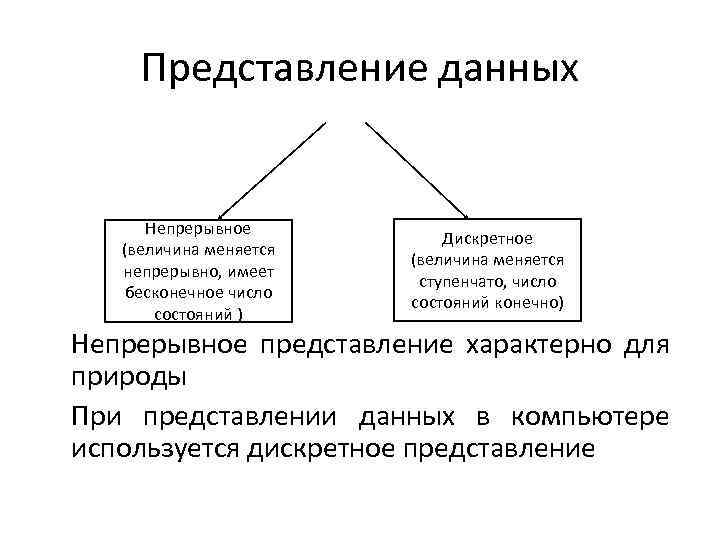 Представление данных

Непрерывное (величина меняется непрерывно, имеет бесконечное число состояний )

Дискретное (величина меняется ступенчато, число состояний конечно)

Непрерывное представление характерно для природы

При представлении данных в компьютере используется дискретное представление